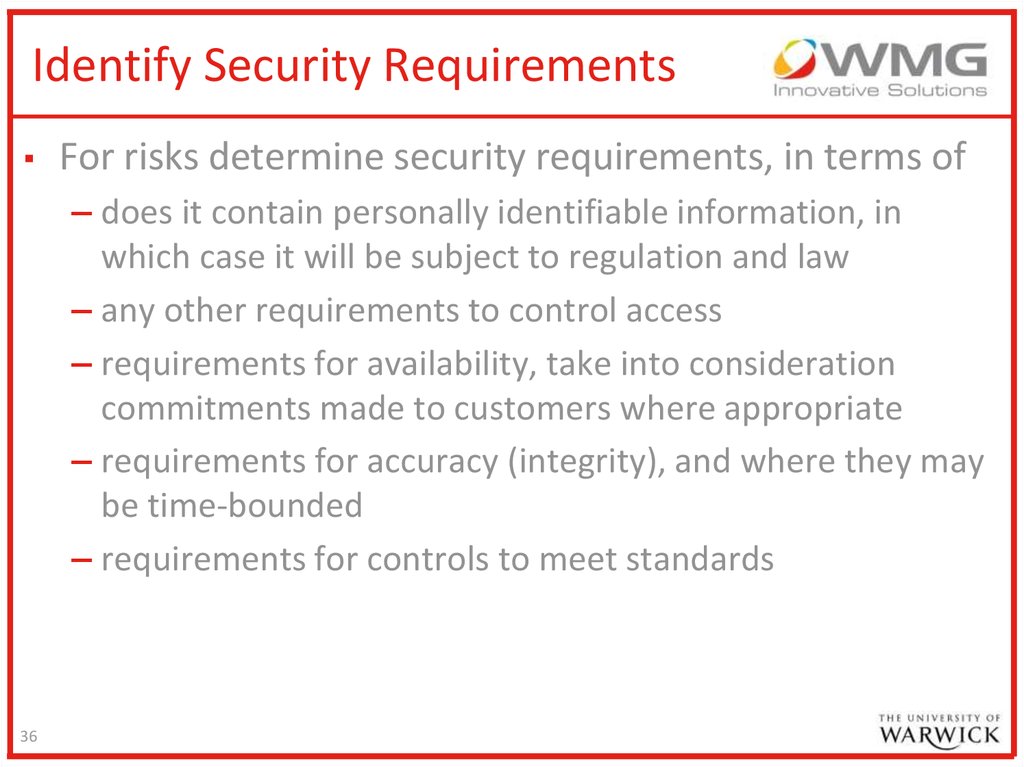 Identify Security Requirements

WMG
Innovative Solutions

▪ For risks determine security requirements, in terms of

– does it contain personally identifiable information, in which case it will be subject to regulation and law

– any other requirements to control access

– requirements for availability, take into consideration commitments made to customers where appropriate

– requirements for accuracy (integrity), and where they may be time-bounded

– requirements for controls to meet standards

36

THE UNIVERSITY OF
WARWICK